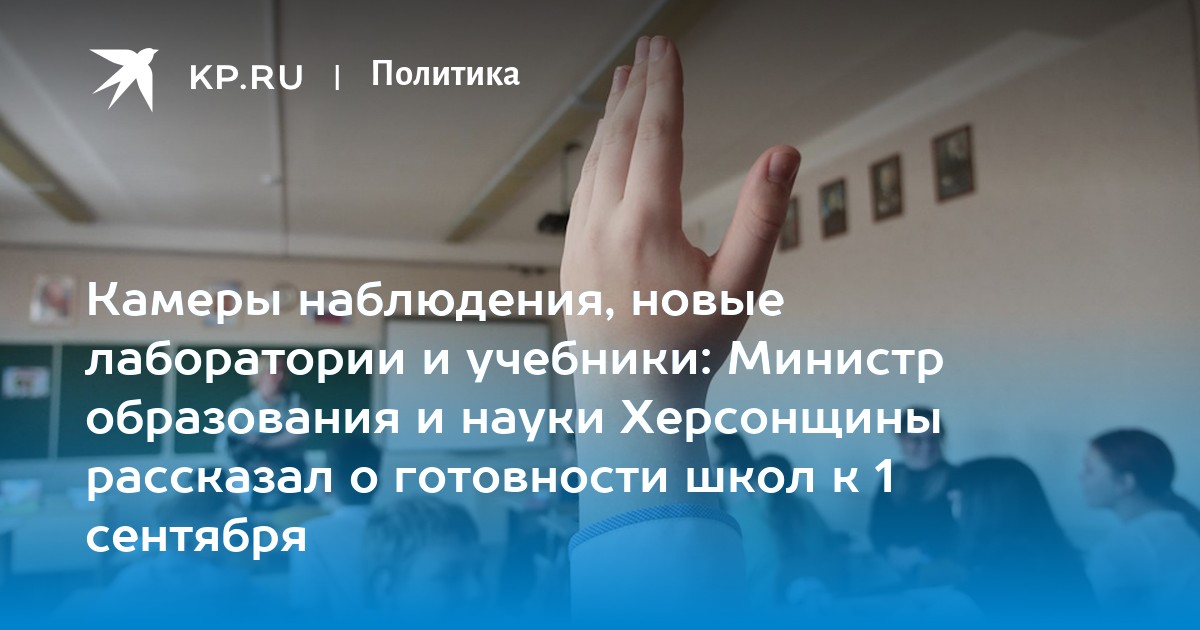 KP.RU | Политика

Камеры наблюдения, новые лаборатории и учебники: Министр образования и науки Херсонщины рассказал о готовности школ к 1 сентября